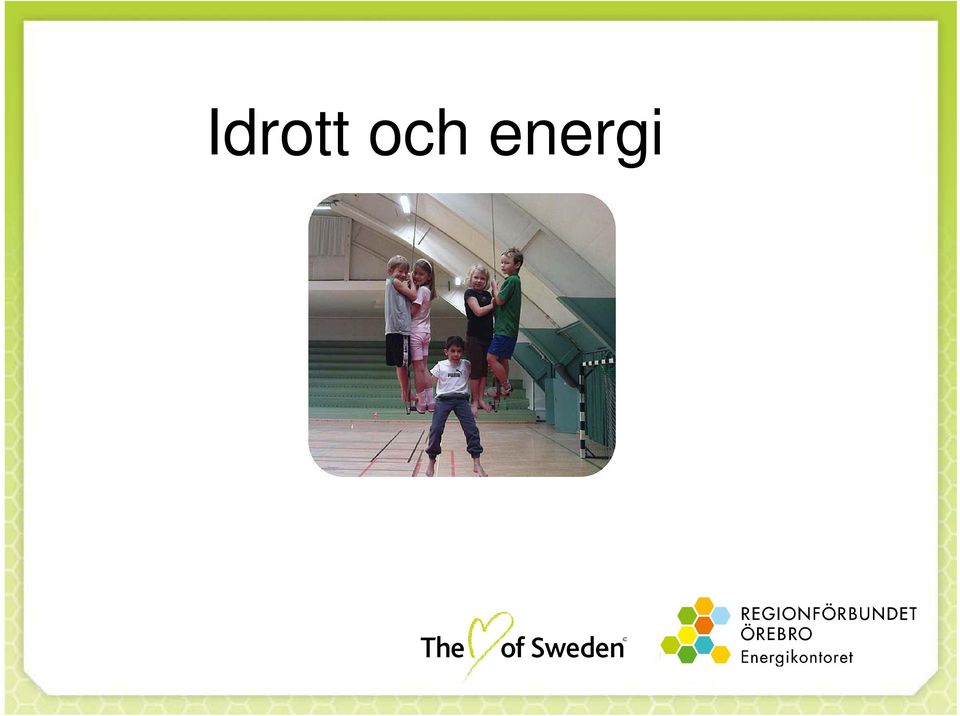 Idrott och energi

The of Sweden

REGIONFÖRBUNDET ÖREBRO Energikontoret